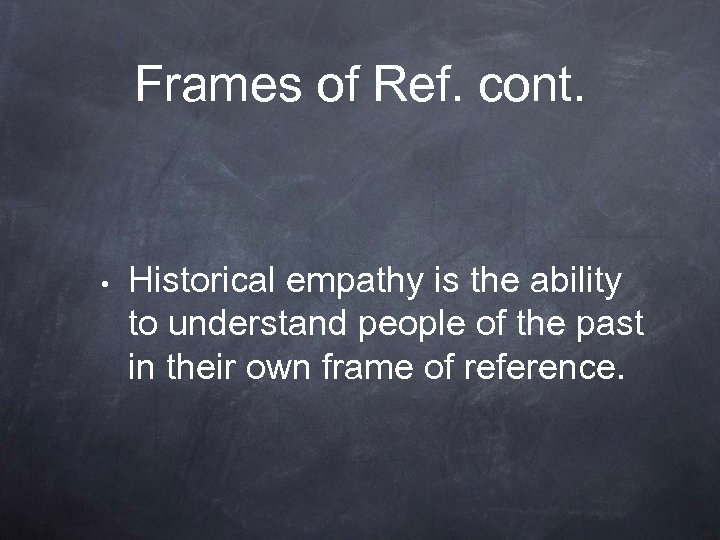 Frames of Ref. cont.

• Historical empathy is the ability to understand people of the past in their own frame of reference.